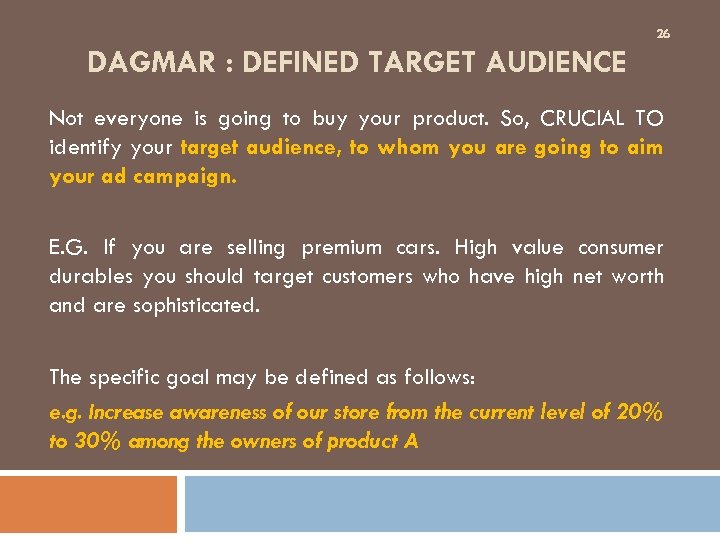 26

DAGMAR : DEFINED TARGET AUDIENCE

Not everyone is going to buy your product. So, CRUCIAL TO identify your target audience, to whom you are going to aim your ad campaign.

E.G. If you are selling premium cars. High value consumer durables you should target customers who have high net worth and are sophisticated.

The specific goal may be defined as follows:
e.g. Increase awareness of our store from the current level of 20% to 30% among the owners of product A